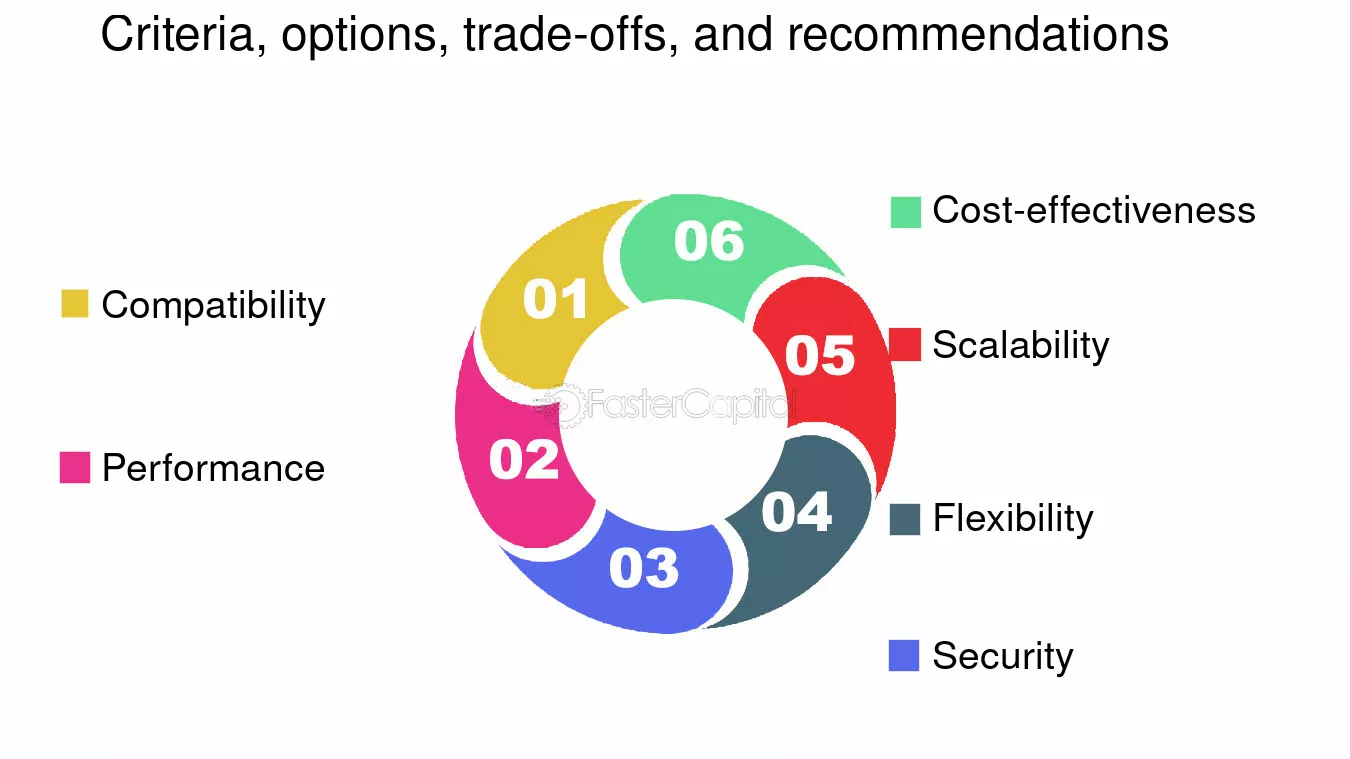 Criteria, options, trade-offs, and recommendations

Compatibility

Performance

01

02

03

04

05

06

FasterCapital

Cost-effectiveness

Scalability

Flexibility

Security